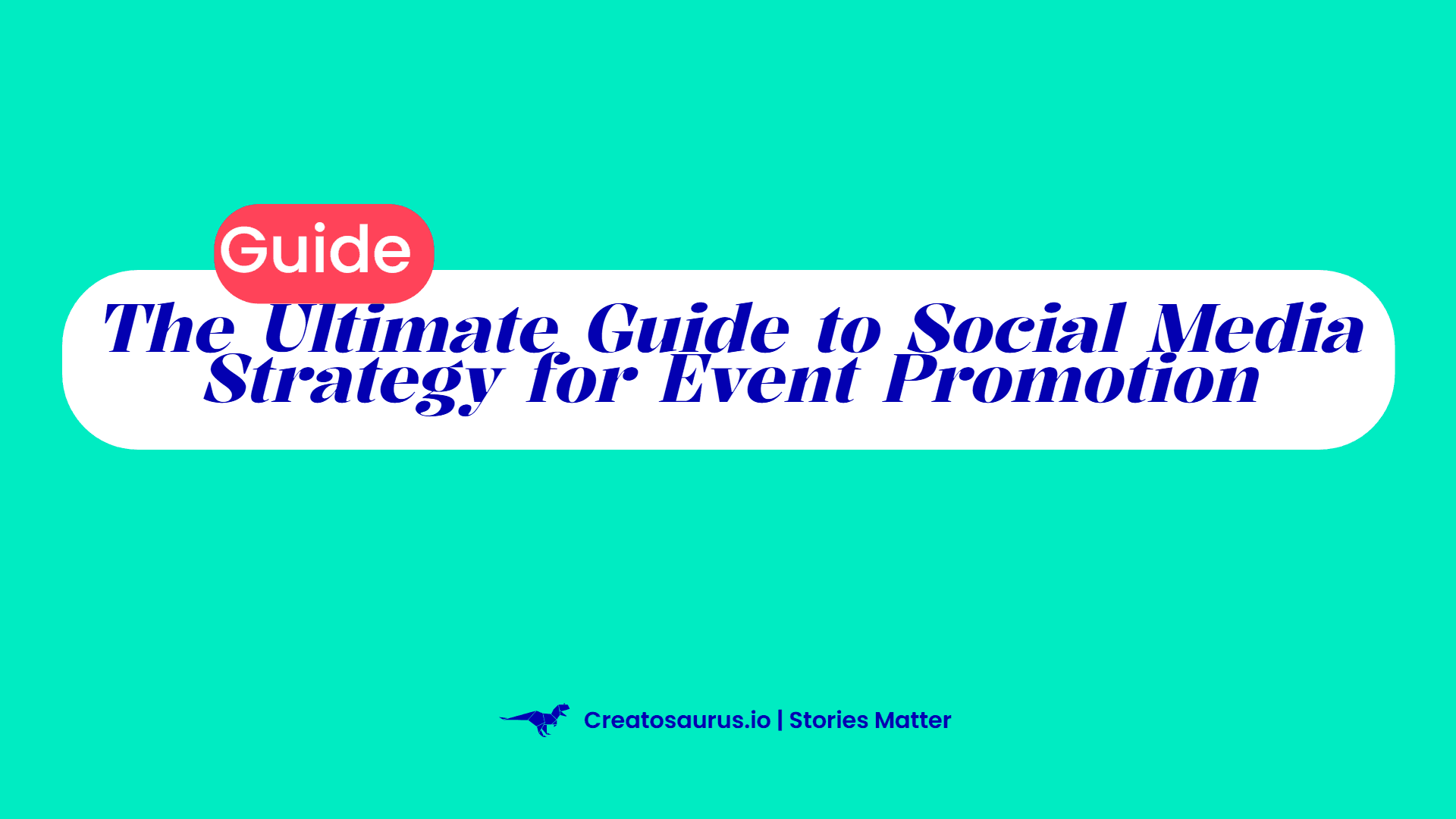 Guide

The Ultimate Guide to Social Media Strategy for Event Promotion

Creatosaurus.io | Stories Matter